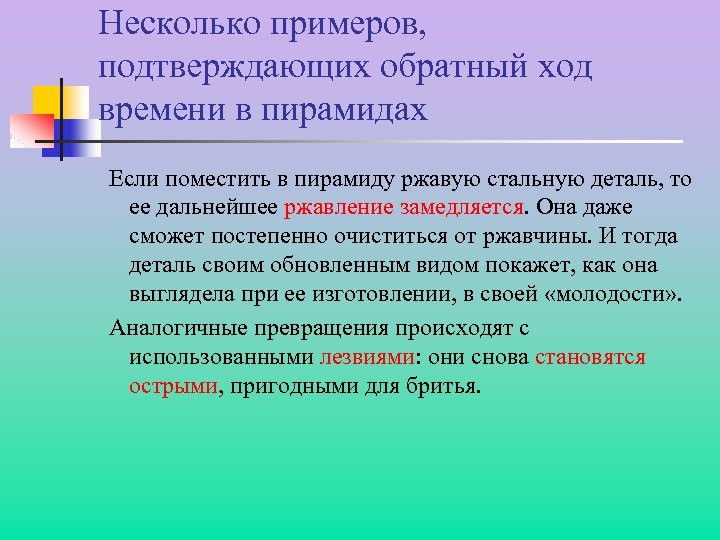 Несколько примеров, подтверждающих обратный ход времени в пирамидах

Если поместить в пирамиду ржавую стальную деталь, то ее дальнейшее ржавление замедляется. Она даже сможет постепенно очиститься от ржавчины. И тогда деталь своим обновленным видом покажет, как она выглядела при ее изготовлении, в своей «молодости».

Аналогичные превращения происходят с использованными лезвиями: они снова становятся острыми, пригодными для бритья.